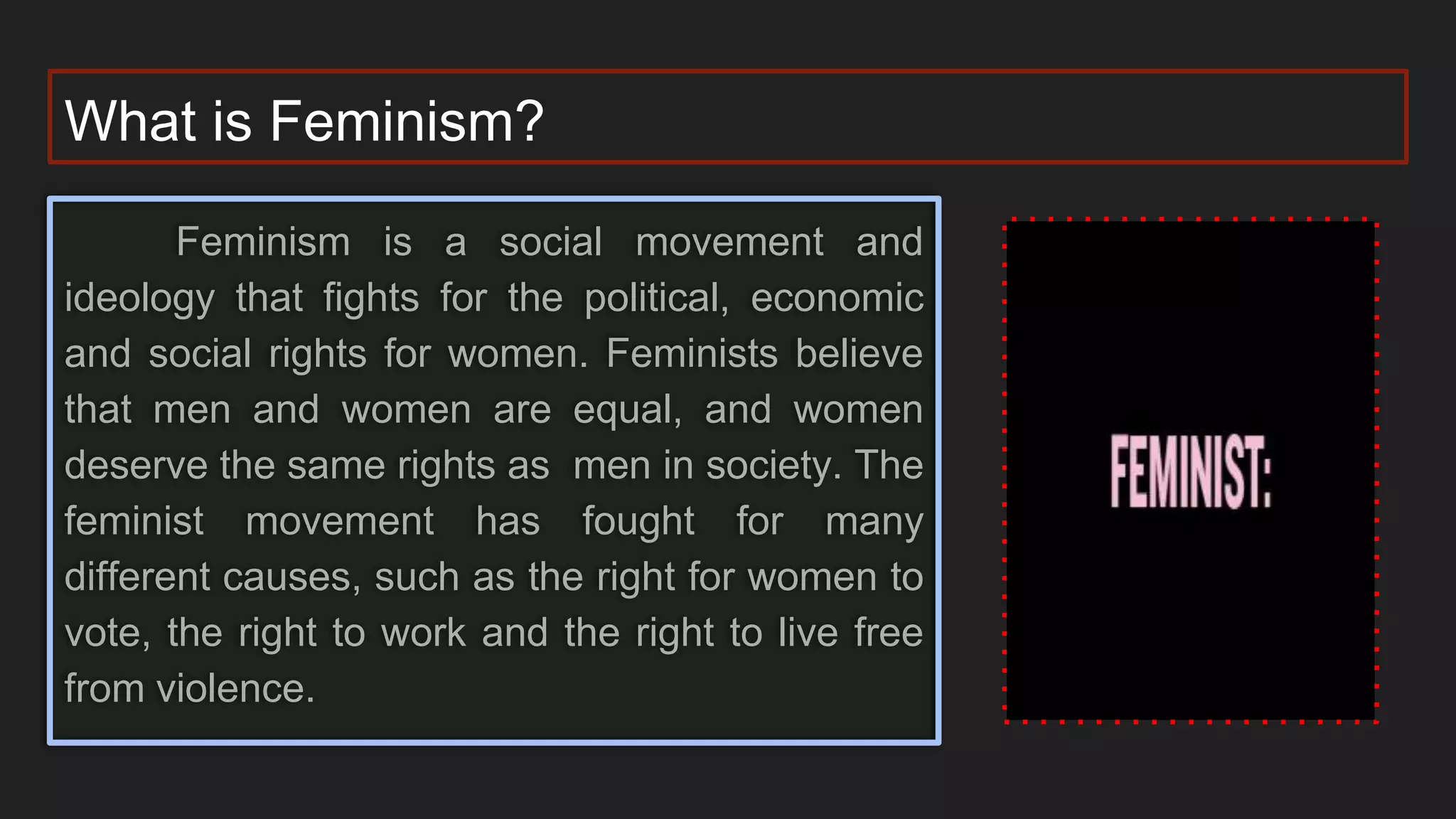 What is Feminism?

Feminism is a social movement and ideology that fights for the political, economic and social rights for women. Feminists believe that men and women are equal, and women deserve the same rights as men in society. The feminist movement has fought for many different causes, such as the right for women to vote, the right to work and the right to live free from violence.

FEMINIST: